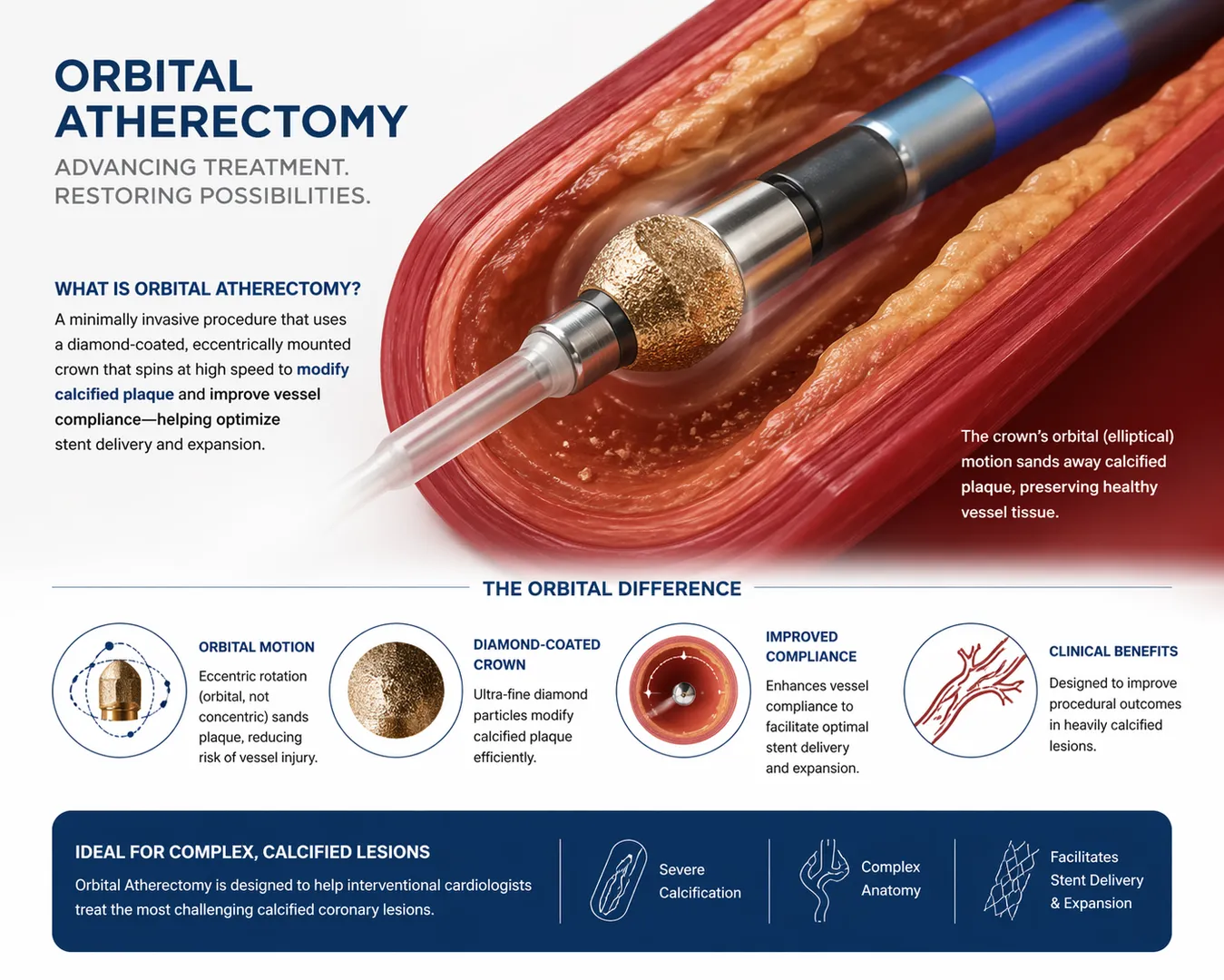 ORBITAL ATHERECTOMY

ADVANCING TREATMENT.
RESTORING POSSIBILITIES.

WHAT IS ORBITAL ATHERECTOMY?

A minimally invasive procedure that uses a diamond-coated, eccentrically mounted crown that spins at high speed to modify calcified plaque and improve vessel compliance—helping optimize stent delivery and expansion.

The crown's orbital (elliptical) motion sands away calcified plaque, preserving healthy vessel tissue.

THE ORBITAL DIFFERENCE

ORBITAL MOTION

Eccentric rotation (orbital, not concentric) sands plaque, reducing risk of vessel injury.

DIAMOND-COATED CROWN

Ultra-fine diamond particles modify calcified plaque efficiently.

IMPROVED COMPLIANCE

Enhances vessel compliance to facilitate optimal stent delivery and expansion.

CLINICAL BENEFITS

Designed to improve procedural outcomes in heavily calcified lesions.

IDEAL FOR COMPLEX, CALCIFIED LESIONS

Orbital Atherectomy is designed to help interventional cardiologists treat the most challenging calcified coronary lesions.

Severe
Calcification

Complex
Anatomy

Facilitates
Stent Delivery
& Expansion